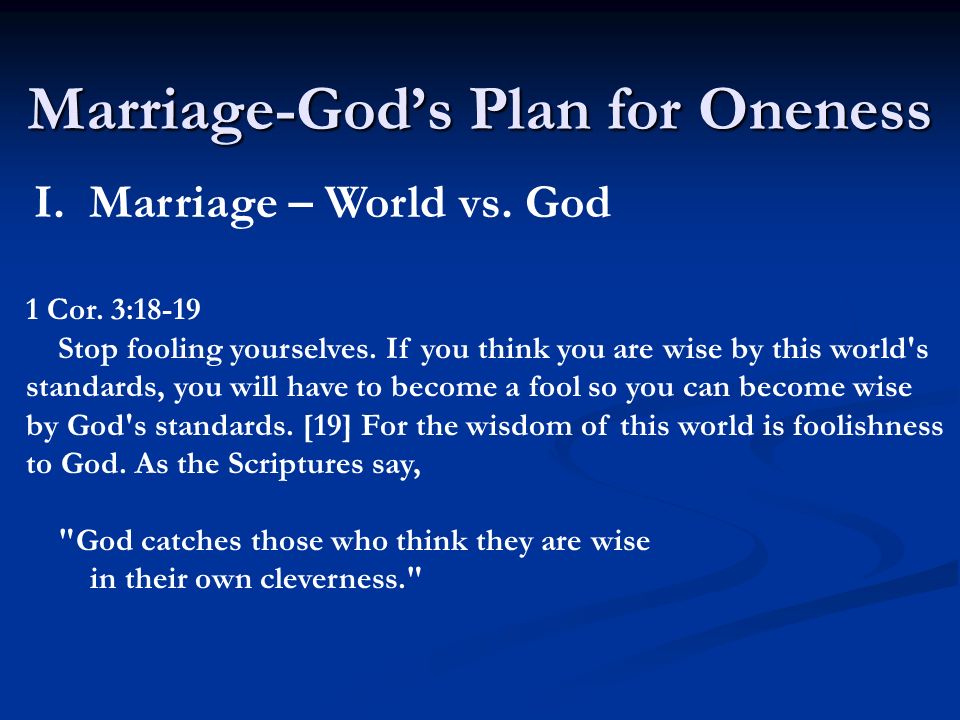 Marriage-God's Plan for Oneness

I. Marriage – World vs. God

1 Cor. 3:18-19
Stop fooling yourselves. If you think you are wise by this world's standards, you will have to become a fool so you can become wise by God's standards. [19] For the wisdom of this world is foolishness to God. As the Scriptures say,

"God catches those who think they are wise
in their own cleverness."